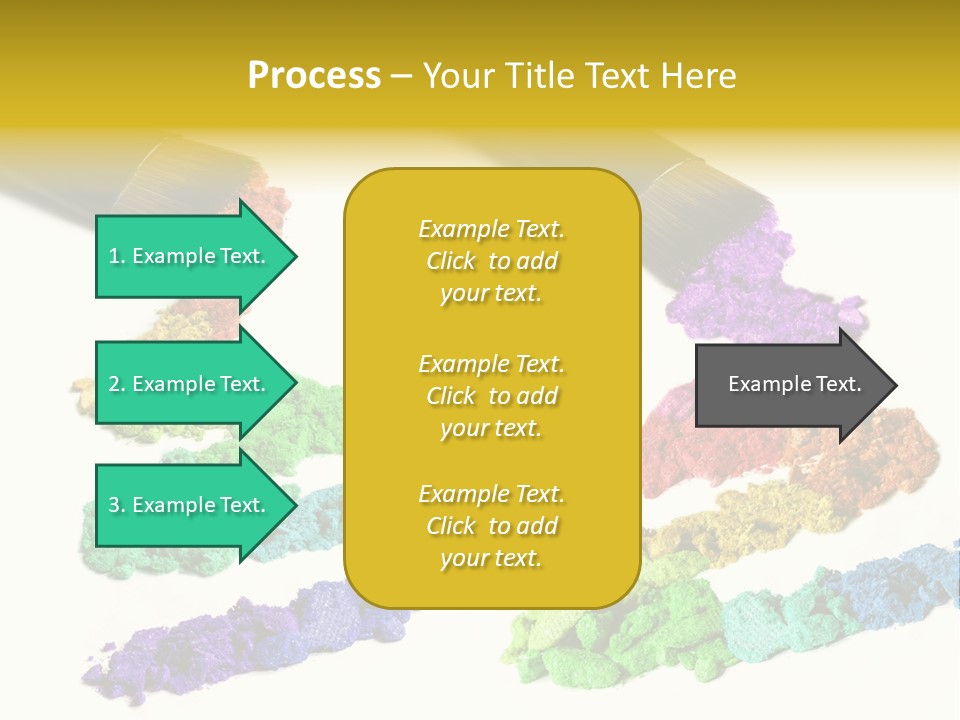 Process – Your Title Text Here

1. Example Text.

2. Example Text.

3. Example Text.

Example Text. Click to add your text.

Example Text. Click to add your text.

Example Text. Click to add your text.

Example Text.